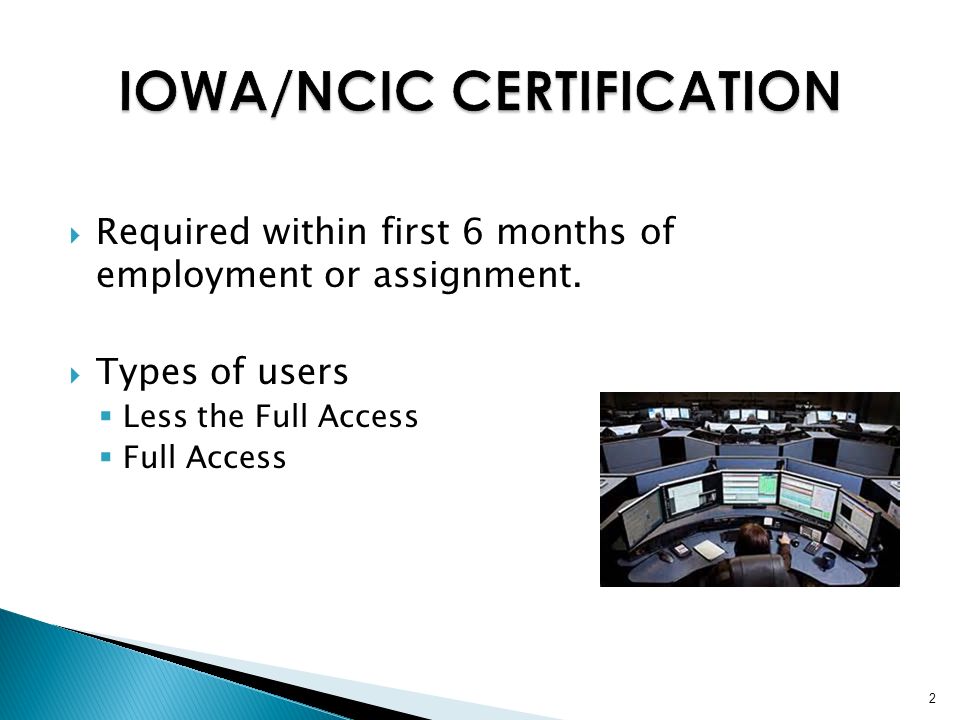 IOWA/NCIC CERTIFICATION

Required within first 6 months of employment or assignment.

Types of users
Less the Full Access
Full Access

2